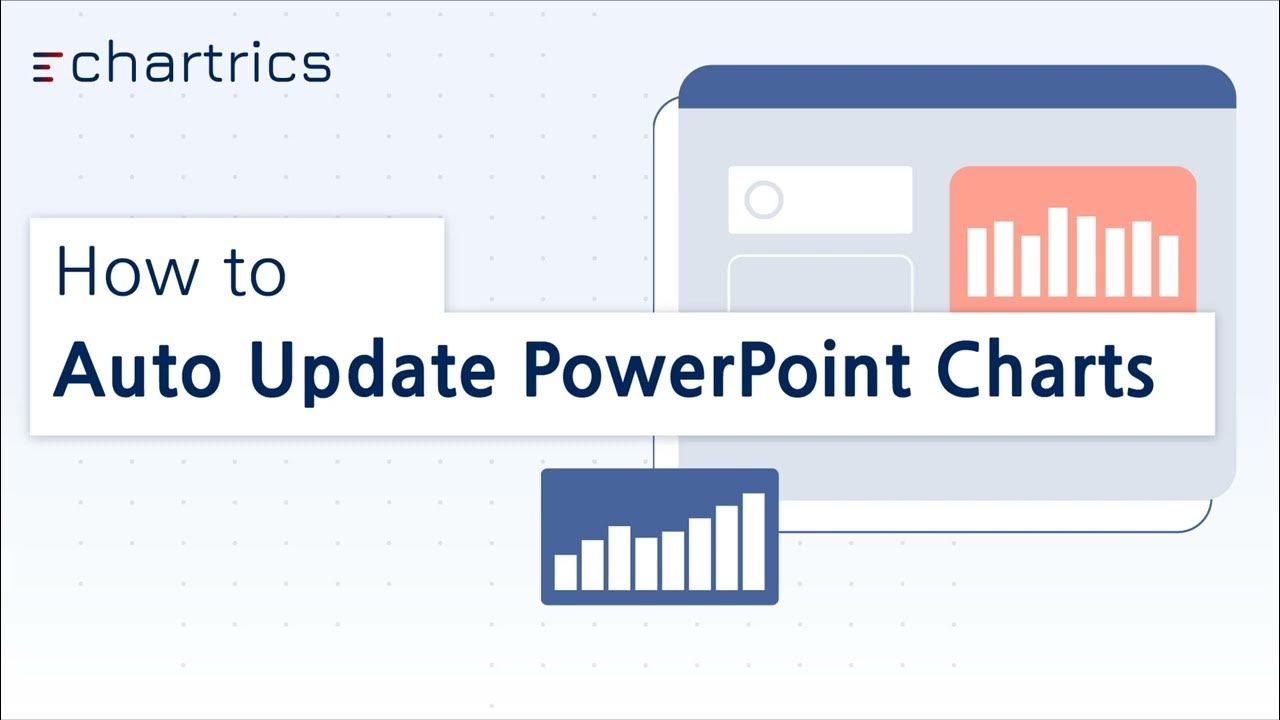 chartrics

How to

Auto Update PowerPoint Charts